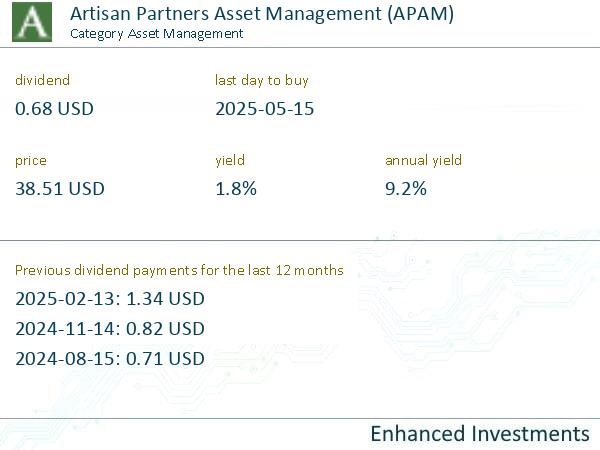 A

Artisan Partners Asset Management (APAM)
Category Asset Management

dividend
0.68 USD

last day to buy
2025-05-15

price
38.51 USD

yield
1.8%

annual yield
9.2%

Previous dividend payments for the last 12 months
2025-02-13: 1.34 USD
2024-11-14: 0.82 USD
2024-08-15: 0.71 USD

Enhanced Investments